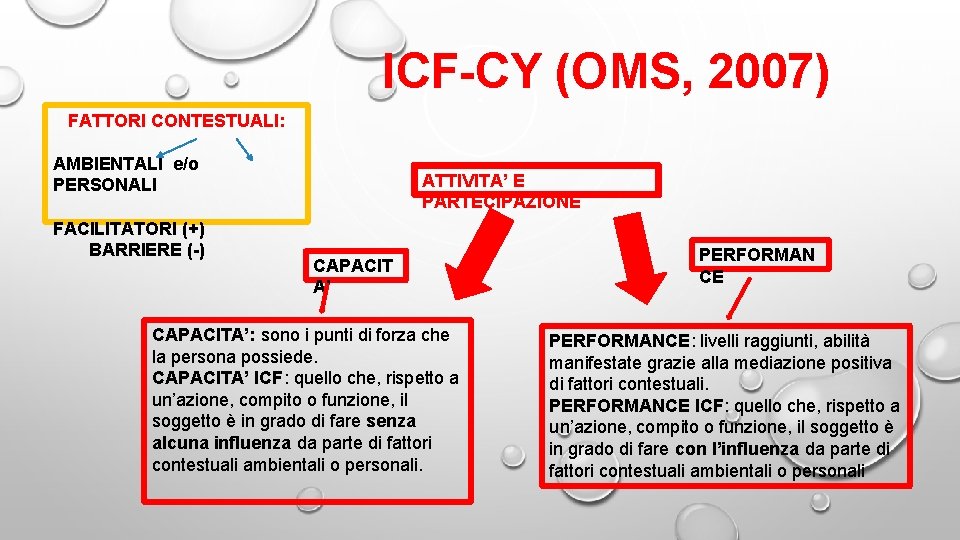 ICF-CY (OMS, 2007)

FATTORI CONTESTUALI:

AMBIENTALI e/o PERSONALI

FACILITATORI (+) BARRIERE (-)

ATTIVITA' E PARTECIPAZIONE

CAPACITA'

PERFORMANCE

CAPACITA': sono i punti di forza che la persona possiede.
CAPACITA' ICF: quello che, rispetto a un'azione, compito o funzione, il soggetto è in grado di fare senza alcuna influenza da parte di fattori contestuali ambientali o personali.

PERFORMANCE: livelli raggiunti, abilità manifestate grazie alla mediazione positiva di fattori contestuali.
PERFORMANCE ICF: quello che, rispetto a un'azione, compito o funzione, il soggetto è in grado di fare con l'influenza da parte di fattori contestuali ambientali o personali